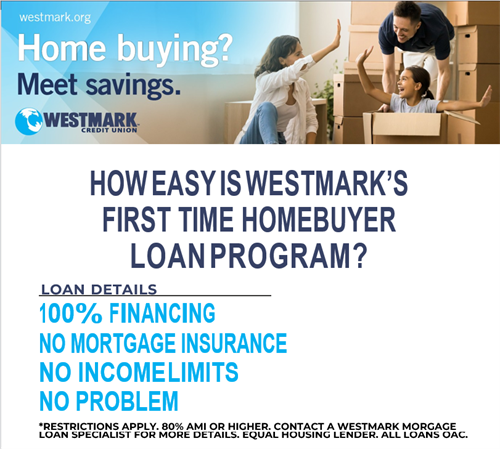 westmark.org

Home buying?
Meet savings.

WESTMARK CREDIT UNION

HOW EASY IS WESTMARK'S FIRST TIME HOMEBUYER LOAN PROGRAM?

LOAN DETAILS

100% FINANCING
NO MORTGAGE INSURANCE
NO INCOME LIMITS
NO PROBLEM

*RESTRICTIONS APPLY. 80% AMI OR HIGHER. CONTACT A WESTMARK MORGAGE LOAN SPECIALIST FOR MORE DETAILS. EQUAL HOUSING LENDER. ALL LOANS OAC.